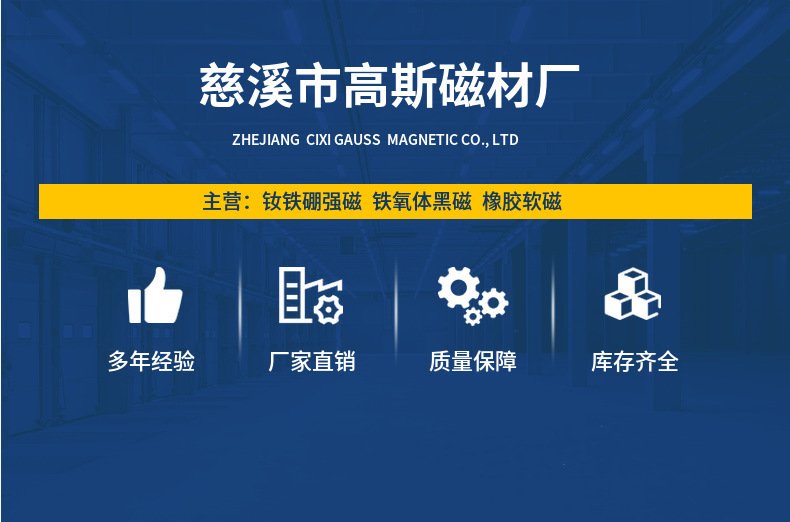 慈溪市高斯磁材厂

ZHEJIANG CIXI GAUSS MAGNETIC CO., LTD

主营：钕铁硼强磁 铁氧体黑磁 橡胶软磁

多年经验

厂家直销

质量保障

库存齐全